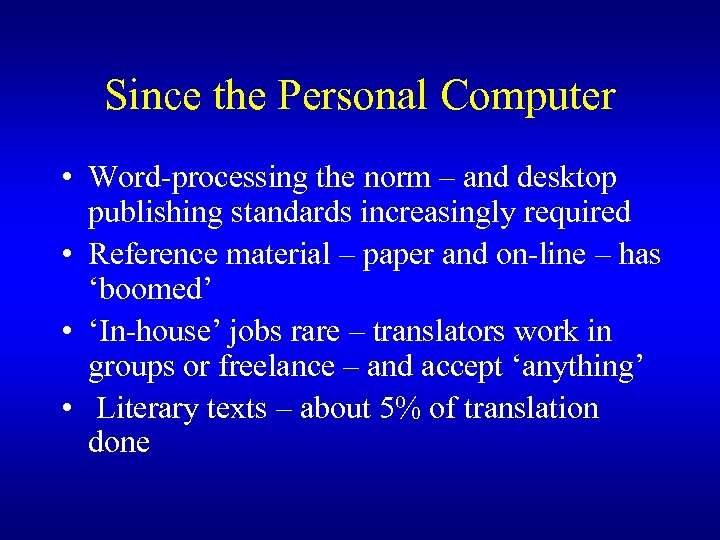 Since the Personal Computer

• Word-processing the norm – and desktop publishing standards increasingly required
• Reference material – paper and on-line – has ‘boomed’
• ‘In-house’ jobs rare – translators work in groups or freelance – and accept ‘anything’
• Literary texts – about 5% of translation done